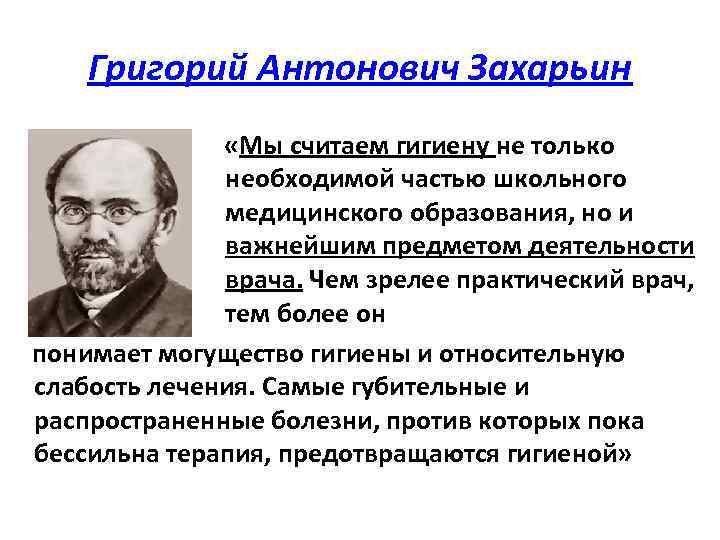 Григорий Антонович Захарьин

«Мы считаем гигиену не только необходимой частью школьного медицинского образования, но и важнейшим предметом деятельности врача. Чем зрелее практический врач, тем более он понимает могущество гигиены и относительную слабость лечения. Самые губительные и распространенные болезни, против которых пока бессильна терапия, предотвращаются гигиеной»